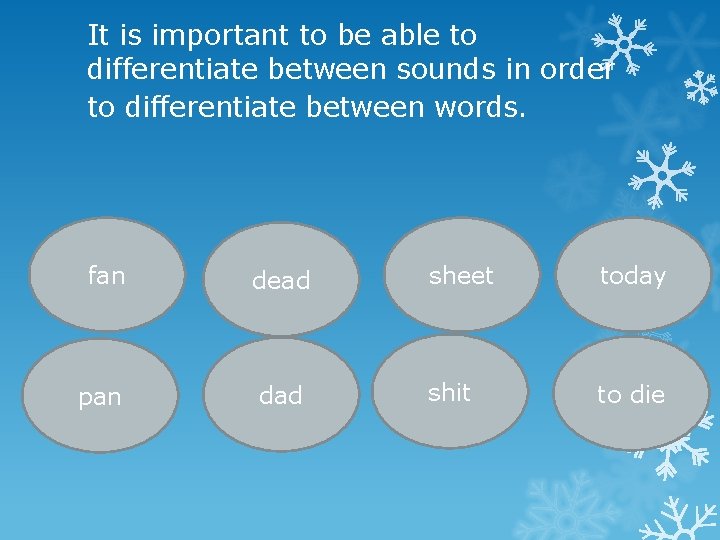 It is important to be able to differentiate between sounds in order to differentiate between words.

fan

dead

sheet

today

pan

dad

shit

to die